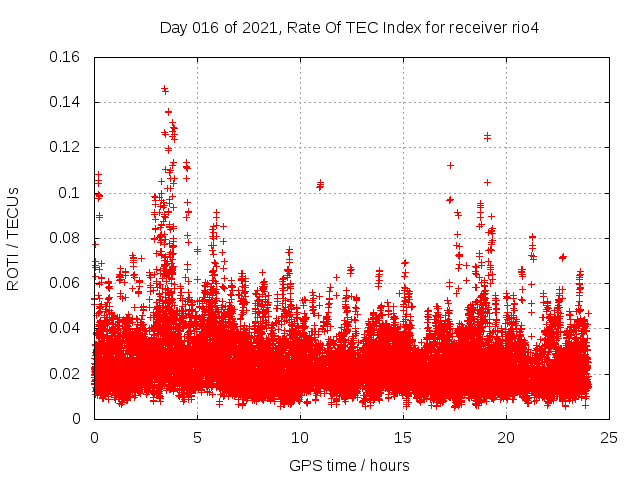 Day 016 of 2021, Rate Of TEC Index for receiver rio4

ROTI / TECUs

0.16
0.14
0.12
0.1
0.08
0.06
0.04
0.02
0

0
5
10
15
20
25

GPS time / hours